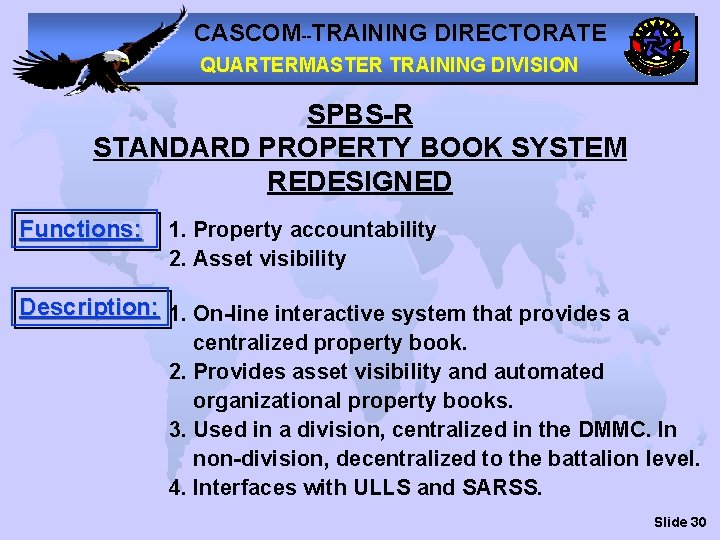 CASCOM--TRAINING DIRECTORATE
QUARTERMASTER TRAINING DIVISION

SPBS-R
STANDARD PROPERTY BOOK SYSTEM
REDESIGNED

Functions:
1. Property accountability
2. Asset visibility

Description:
1. On-line interactive system that provides a centralized property book.
2. Provides asset visibility and automated organizational property books.
3. Used in a division, centralized in the DMMC. In non-division, decentralized to the battalion level.
4. Interfaces with ULLS and SARSS.

Slide 30